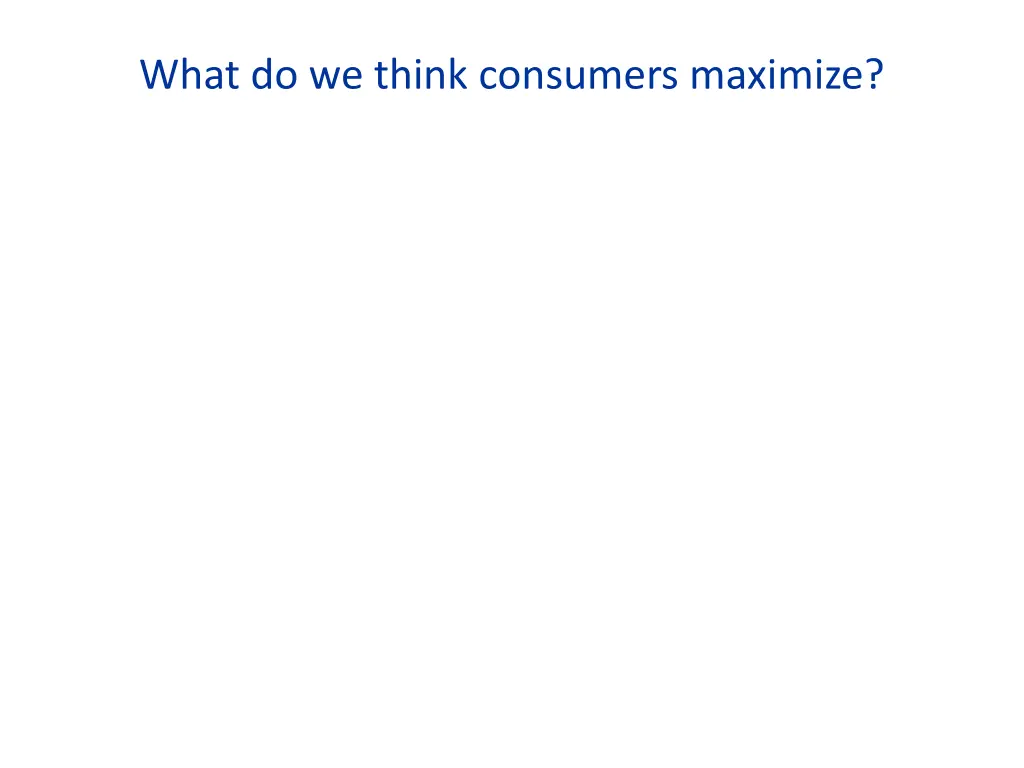 What do we think consumers maximize?